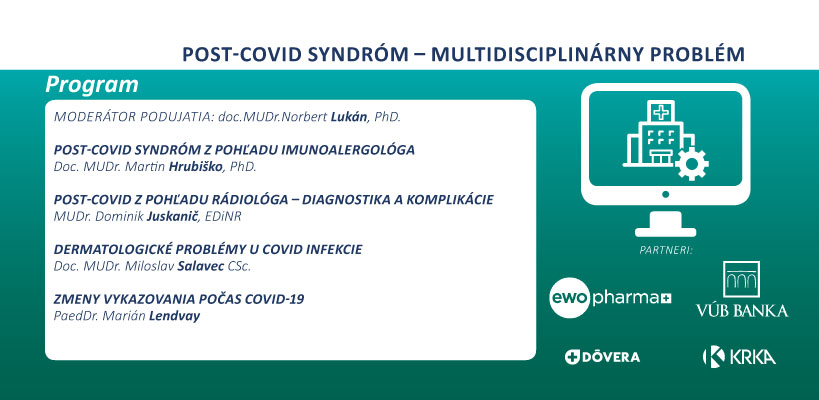 POST-COVID SYNDRÓM – MULTIDISCIPLINÁRNY PROBLÉM

Program

MODERÁTOR PODUJATIA: doc.MUDr.Norbert Lukán, PhD.

POST-COVID SYNDRÓM Z POHĽADU IMUNOALERGOLÓGA
Doc. MUDr. Martin Hrubiško, PhD.

POST-COVID Z POHĽADU RÁDIOLÓGA – DIAGNOSTIKA A KOMPLIKÁCIE
MUDr. Dominik Juskanič, EDiNR

DERMATOLOGICKÉ PROBLÉMY U COVID INFEKCIE
Doc. MUDr. Miloslav Salavec CSc.

ZMENY VYKAZOVANIA POČAS COVID-19
PaedDr. Marián Lendvay

PARTNERI:

ewopharma

VÚB BANKA

DÔVERA

KRKA